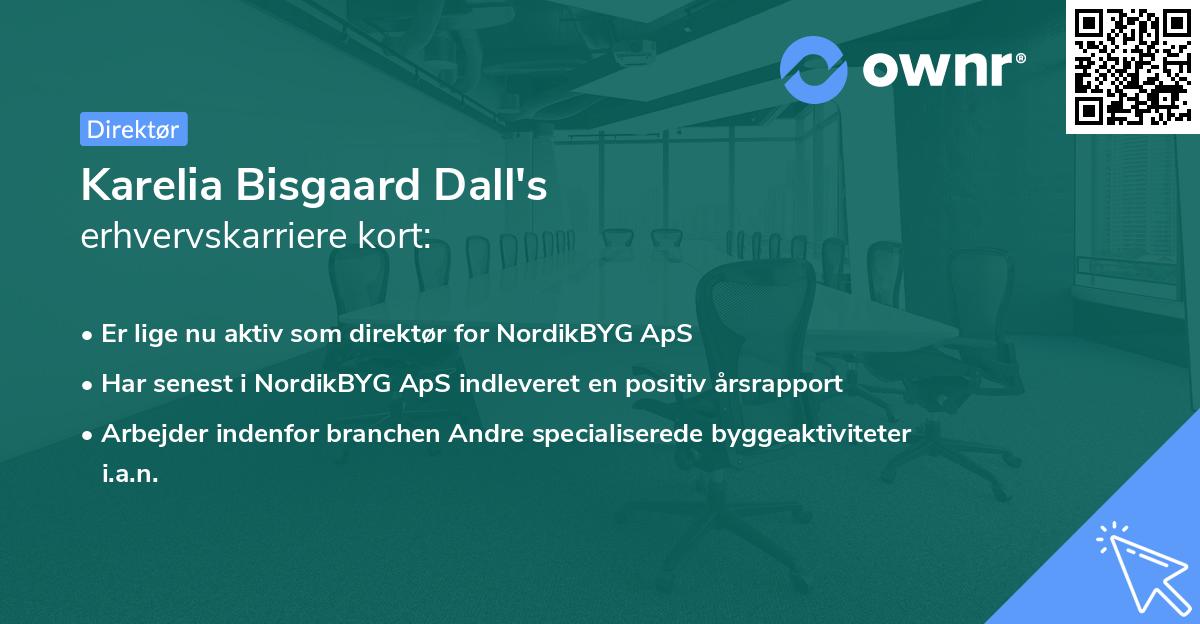 ownr®

Direktør

Karelia Bisgaard Dall's
erhvervskarriere kort:

• Er lige nu aktiv som direktør for NordikBYG ApS
• Har senest i NordikBYG ApS indleveret en positiv årsrapport
• Arbejder indenfor branchen Andre specialiserede byggeaktiviteter i.a.n.